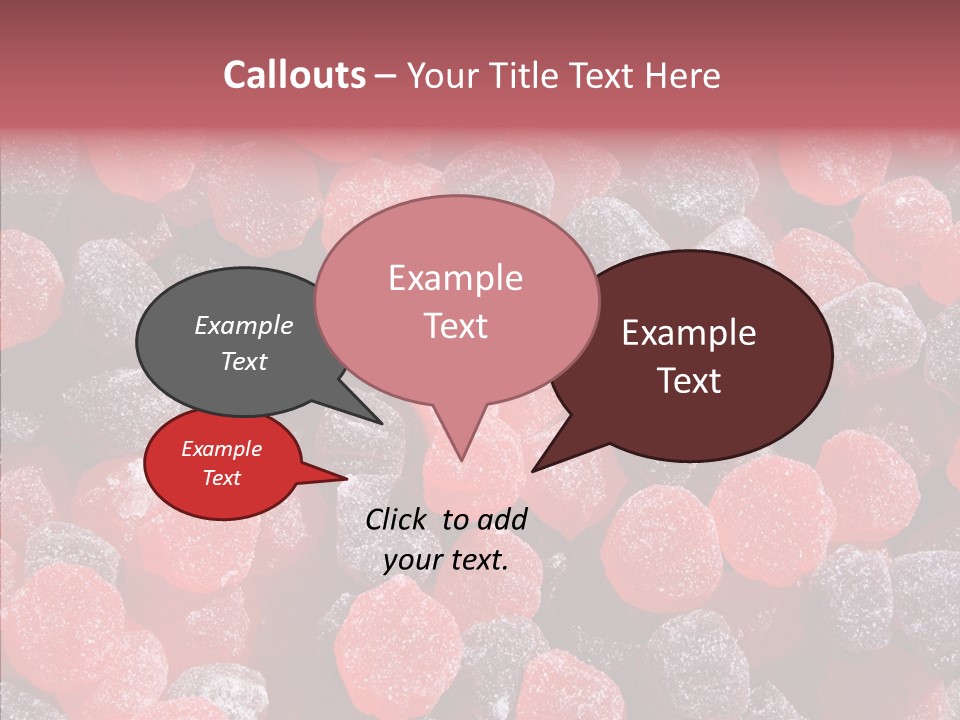 Callouts – Your Title Text Here

Example Text

Example Text

Example Text

Example Text

Click to add your text.